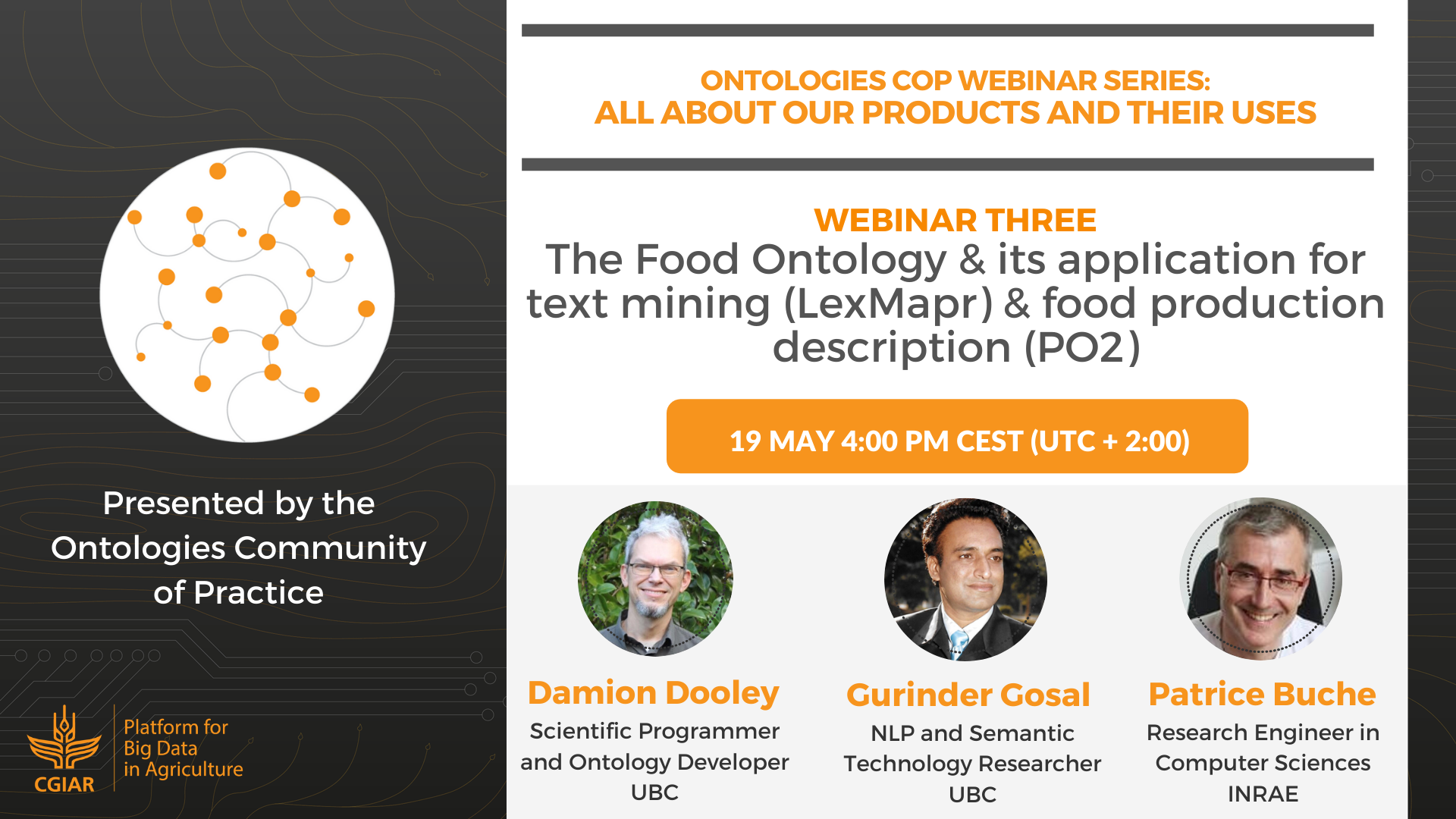 Presented by the Ontologies Community of Practice

CGIAR

Platform for Big Data in Agriculture

ONTOLOGIES COP WEBINAR SERIES:
ALL ABOUT OUR PRODUCTS AND THEIR USES

WEBINAR THREE
The Food Ontology & its application for text mining (LexMapr) & food production description (PO2)

19 MAY 4:00 PM CEST (UTC + 2:00)

Damion Dooley
Scientific Programmer and Ontology Developer
UBC

Gurinder Gosal
NLP and Semantic Technology Researcher
UBC

Patrice Buche
Research Engineer in Computer Sciences
INRAE